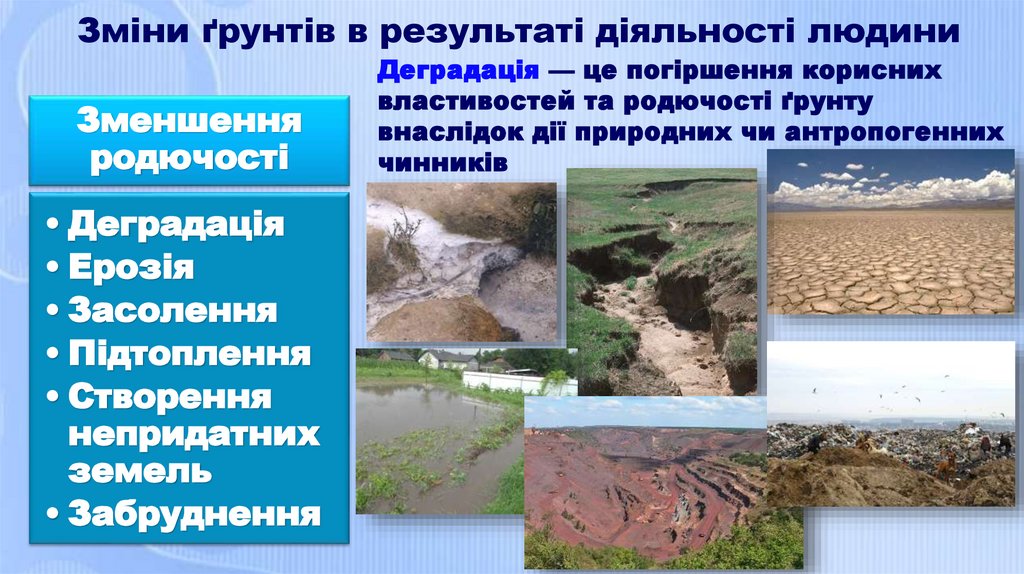 Зміни ґрунтів в результаті діяльності людини

Деградація — це погіршення корисних властивостей та родючості ґрунту внаслідок дії природних чи антропогенних чинників

Зменшення родючості

• Деградація
• Ерозія
• Засолення
• Підтоплення
• Створення непридатних земель
• Забруднення